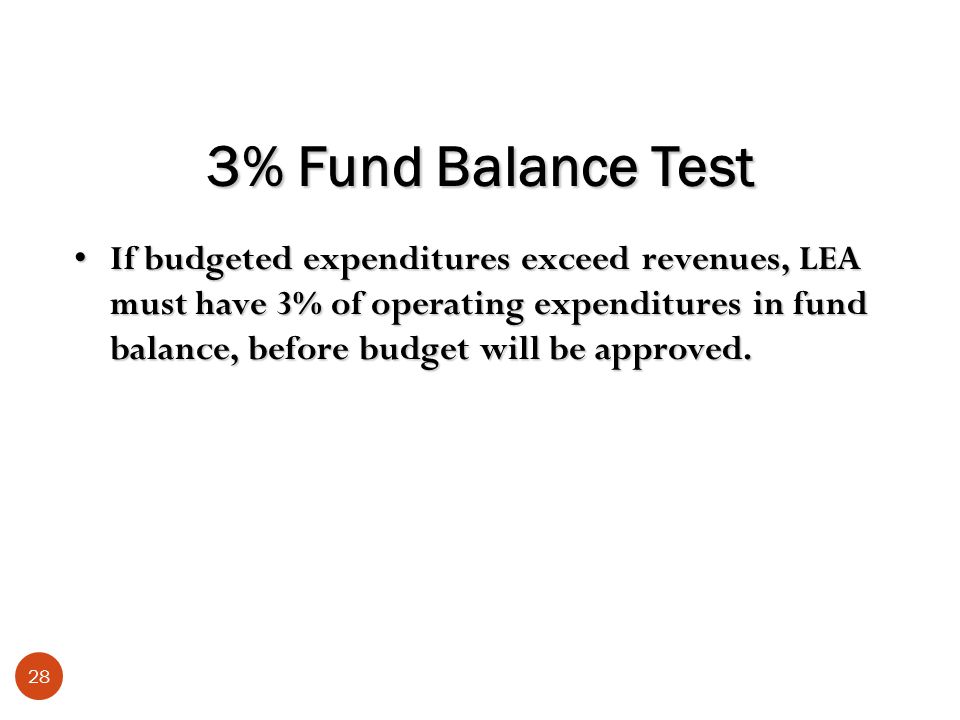 3% Fund Balance Test

• If budgeted expenditures exceed revenues, LEA must have 3% of operating expenditures in fund balance, before budget will be approved.

28